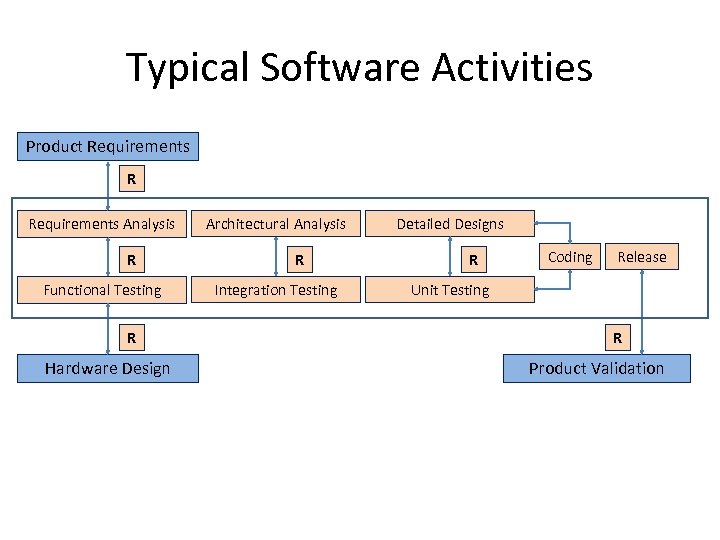 Typical Software Activities

Product Requirements

R

Requirements Analysis

Architectural Analysis

Detailed Designs

R

R

R

Coding

Release

Functional Testing

Integration Testing

Unit Testing

R

R

Hardware Design

Product Validation